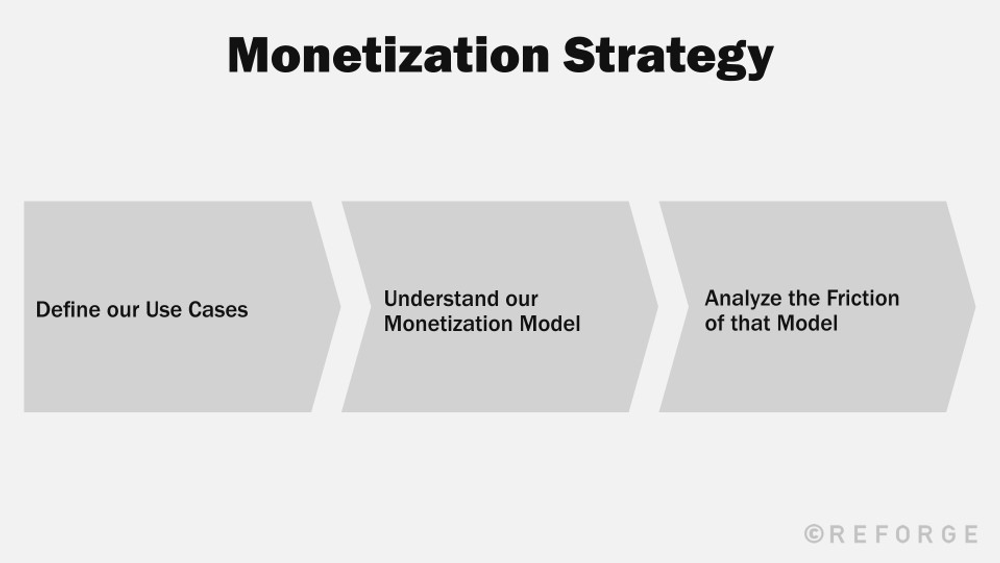 Monetization Strategy

Define our Use Cases

Understand our Monetization Model

Analyze the Friction of that Model

©REFORGE